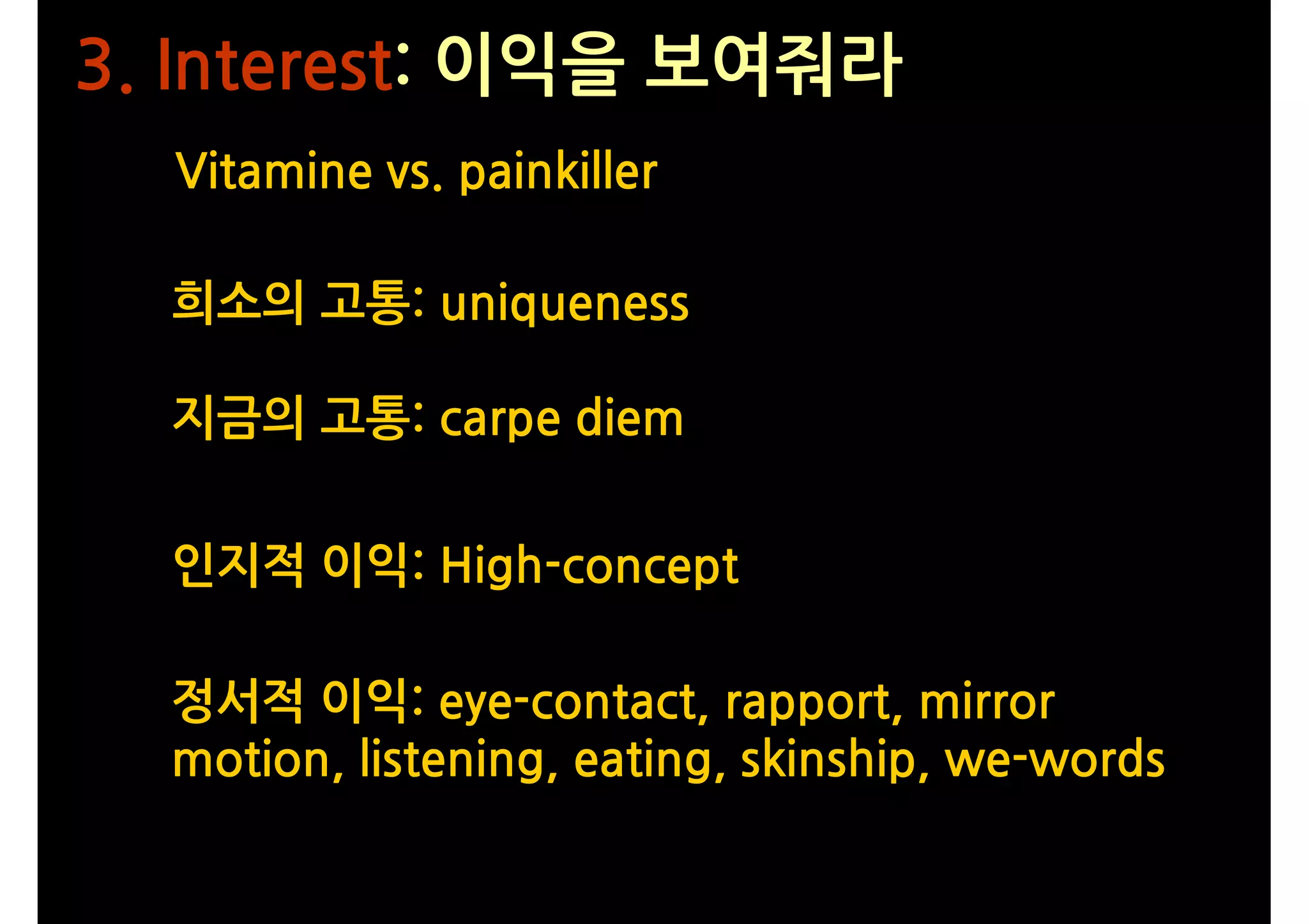 3. Interest: 이익을 보여줘라

Vitamine vs. painkiller

희소의 고통: uniqueness

지금의 고통: carpe diem

인지적 이익: High-concept

정서적 이익: eye-contact, rapport, mirror motion, listening, eating, skinship, we-words